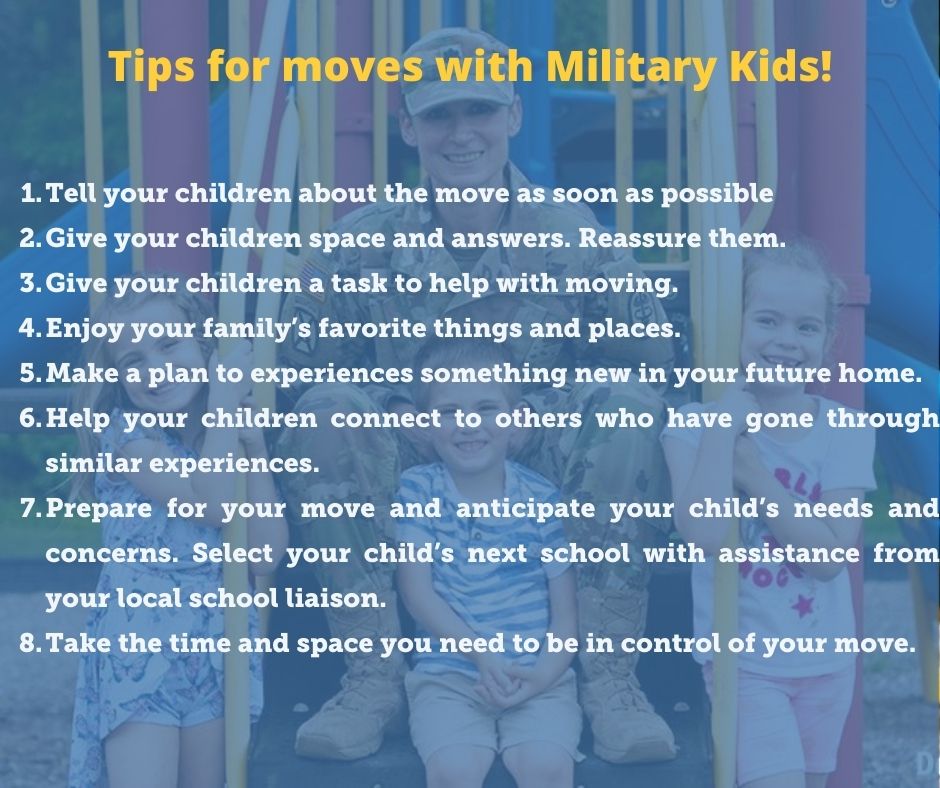 Tips for moves with Military Kids!

1. Tell your children about the move as soon as possible
2. Give your children space and answers. Reassure them.
3. Give your children a task to help with moving.
4. Enjoy your family's favorite things and places.
5. Make a plan to experiences something new in your future home.
6. Help your children connect to others who have gone through similar experiences.
7. Prepare for your move and anticipate your child's needs and concerns. Select your child's next school with assistance from your local school liaison.
8. Take the time and space you need to be in control of your move.